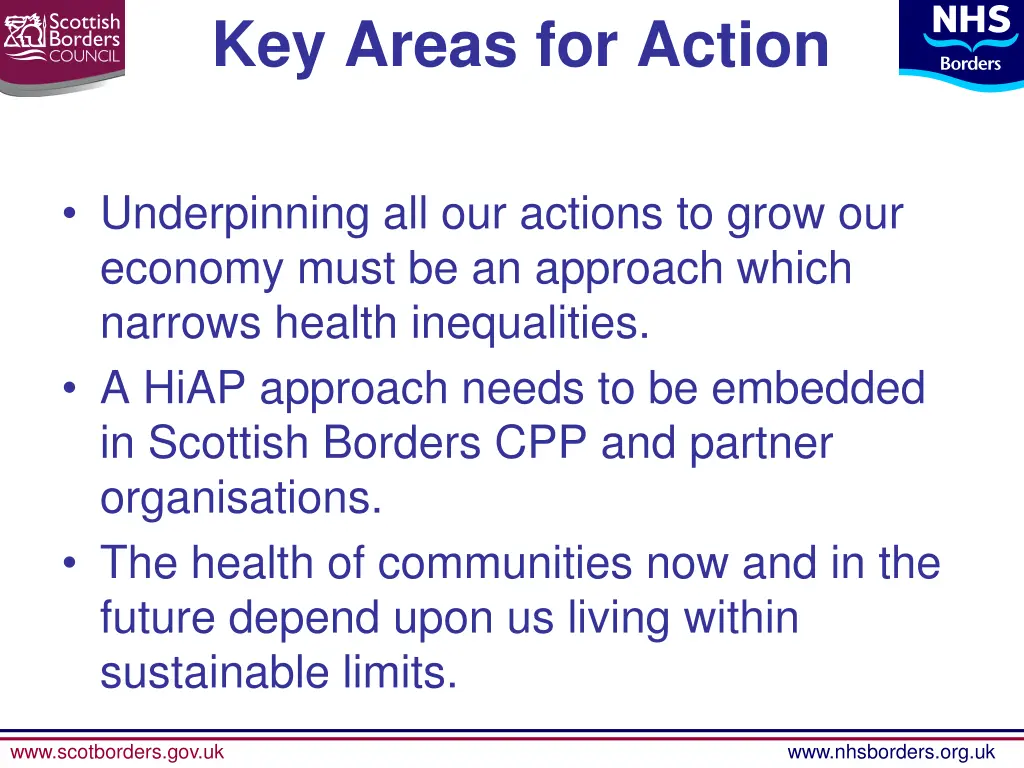 Scottish Borders COUNCIL

Key Areas for Action

NHS Borders

• Underpinning all our actions to grow our economy must be an approach which narrows health inequalities.
• A HiAP approach needs to be embedded in Scottish Borders CPP and partner organisations.
• The health of communities now and in the future depend upon us living within sustainable limits.

www.scotborders.gov.uk

www.nhsborders.org.uk